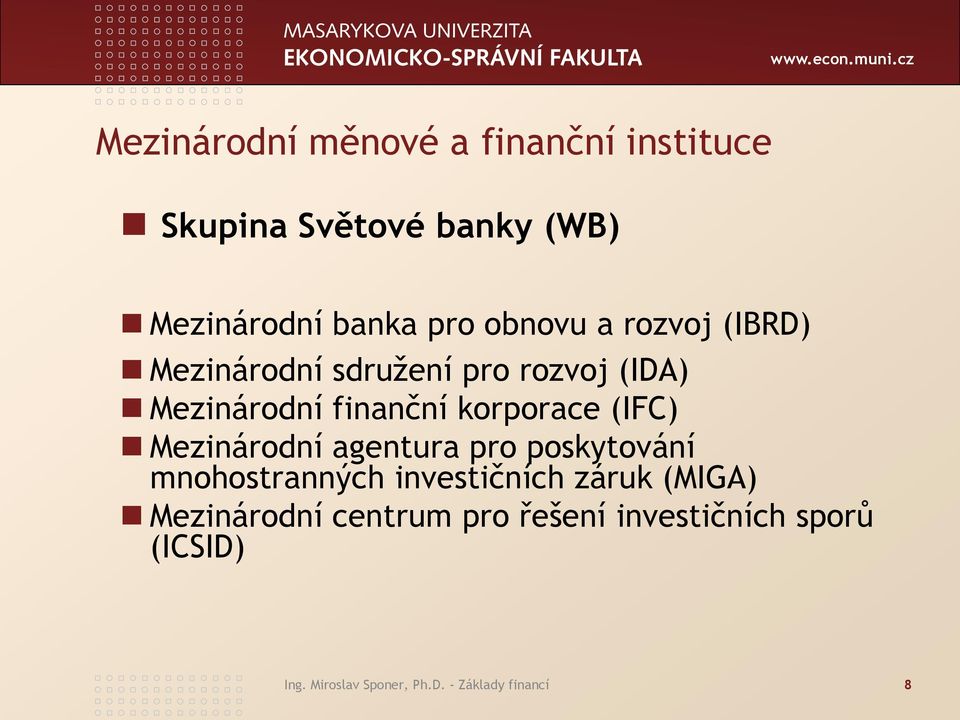 MASARYKOVA UNIVERZITA
EKONOMICKO-SPRÁVNÍ FAKULTA
www.econ.muni.cz

Mezinárodní měnové a finanční instituce

Skupina Světové banky (WB)

Mezinárodní banka pro obnovu a rozvoj (IBRD)
Mezinárodní sdružení pro rozvoj (IDA)
Mezinárodní finanční korporace (IFC)
Mezinárodní agentura pro poskytování mnohostranných investičních záruk (MIGA)
Mezinárodní centrum pro řešení investičních sporů (ICSID)

Ing. Miroslav Sponer, Ph.D. - Základy financí
8